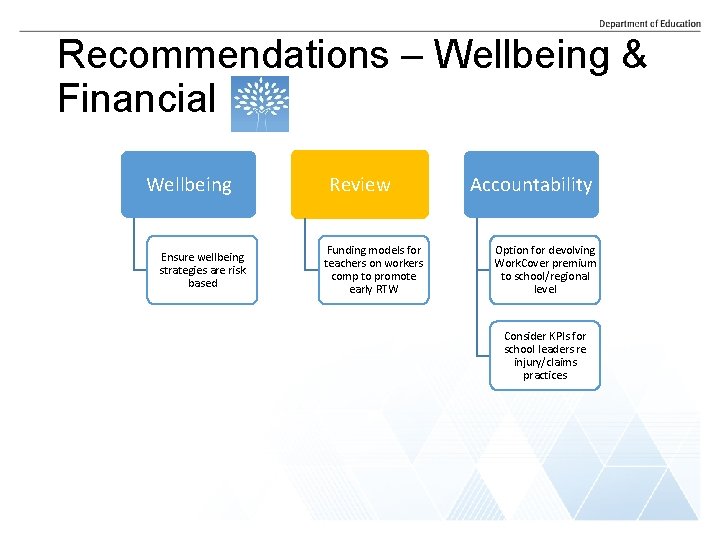 Department of Education

Recommendations – Wellbeing & Financial

Wellbeing

Ensure wellbeing strategies are risk based

Review

Funding models for teachers on workers comp to promote early RTW

Accountability

Option for devolving WorkCover premium to school/regional level

Consider KPIs for school leaders re injury/claims practices